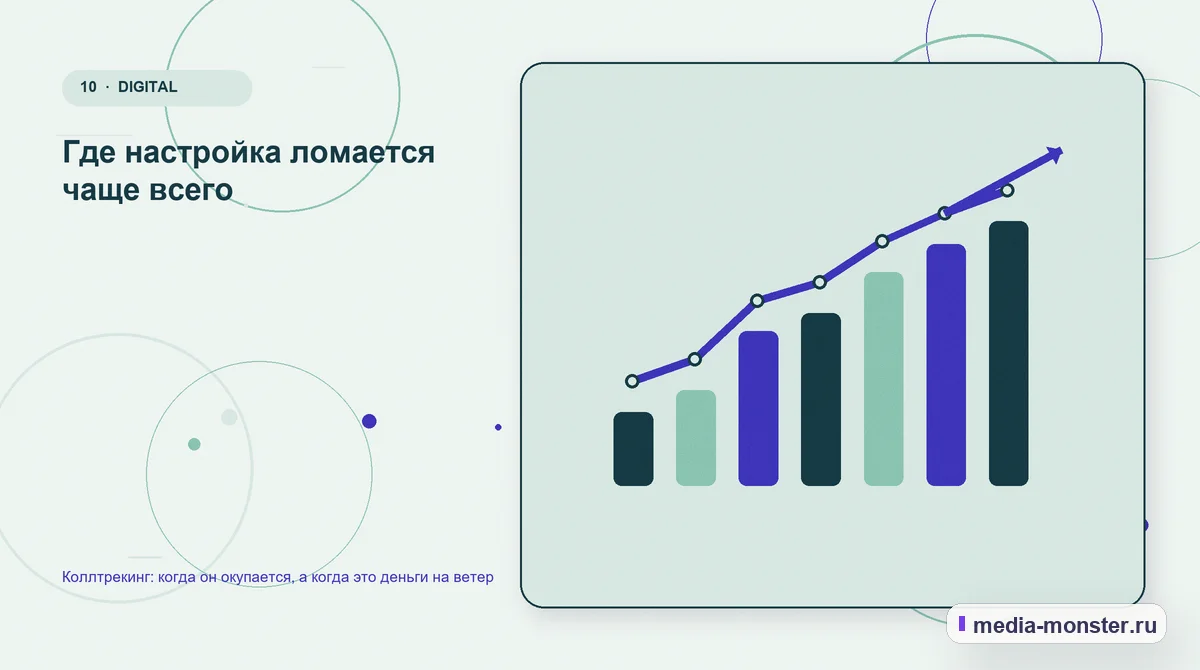 10 · DIGITAL

Где настройка ломается чаще всего

Коллтрекинг: когда он окупается, а когда это деньги на ветер

media-monster.ru